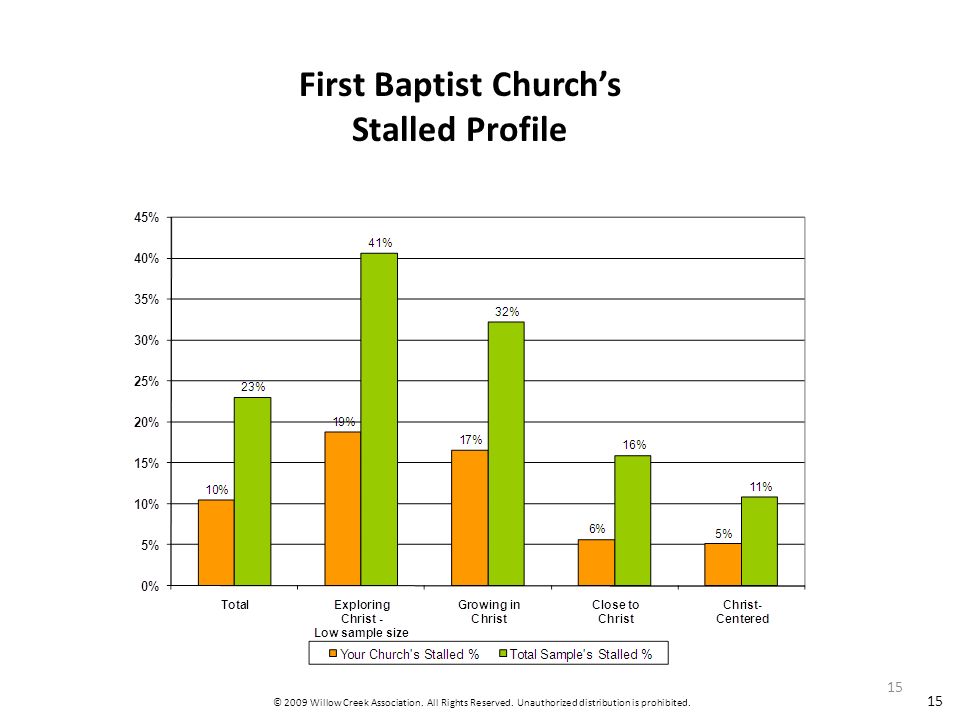 First Baptist Church's
Stalled Profile

45%
40%
35%
30%
25%
20%
15%
10%
5%
0%

10%
23%
19%
41%
17%
32%
6%
16%
5%
11%

Total
Exploring Christ - Low sample size
Growing in Christ
Close to Christ
Christ-Centered

Your Church's Stalled %
Total Sample's Stalled %

15

© 2009 Willow Creek Association. All Rights Reserved. Unauthorized distribution is prohibited.

15